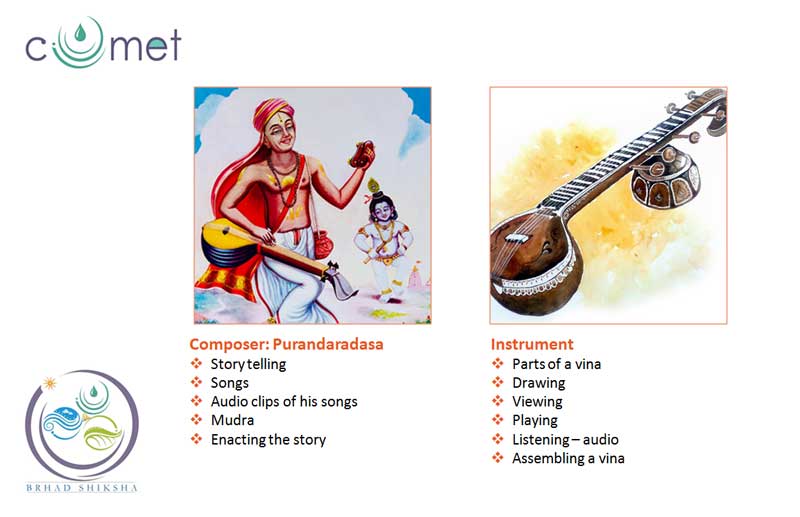 comet

Composer: Purandaradasa
❖ Story telling
❖ Songs
❖ Audio clips of his songs
❖ Mudra
❖ Enacting the story

Instrument
❖ Parts of a vina
❖ Drawing
❖ Viewing
❖ Playing
❖ Listening – audio
❖ Assembling a vina

BRHAD SHIKSHA